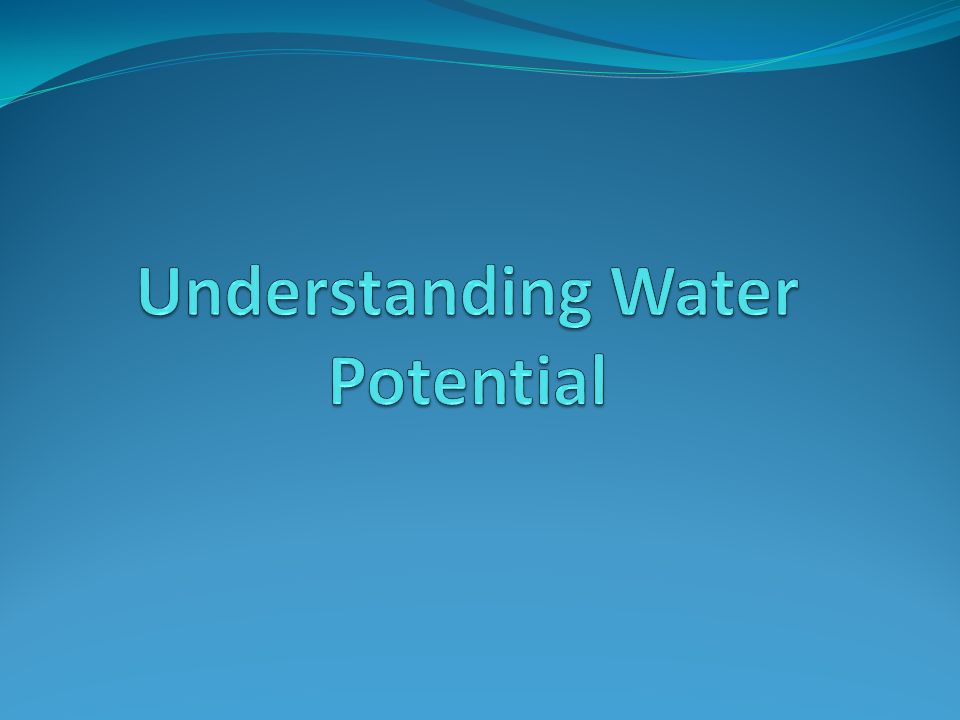 Understanding Water Potential